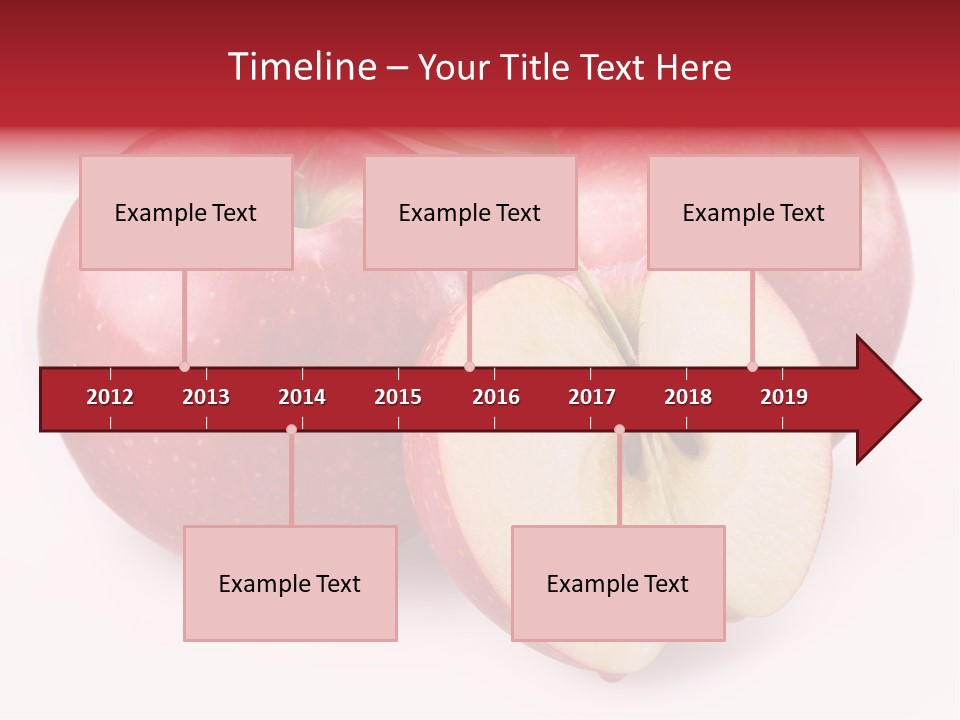 Timeline – Your Title Text Here

Example Text

Example Text

Example Text

2012 2013 2014 2015 2016 2017 2018 2019

Example Text

Example Text